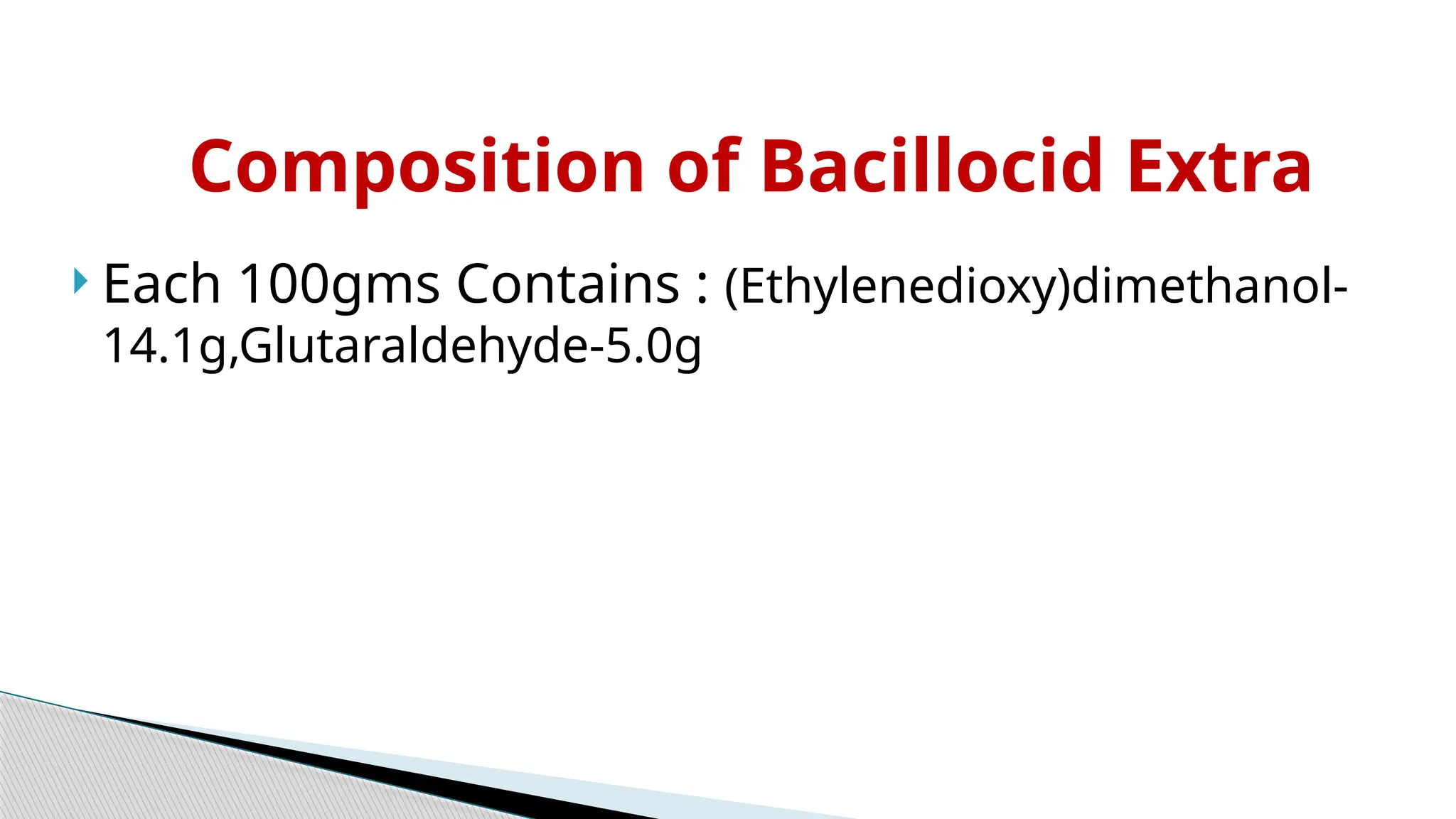 Composition of Bacillocid Extra

Each 100gms Contains : (Ethylenedioxy)dimethanol-14.1g,Glutaraldehyde-5.0g